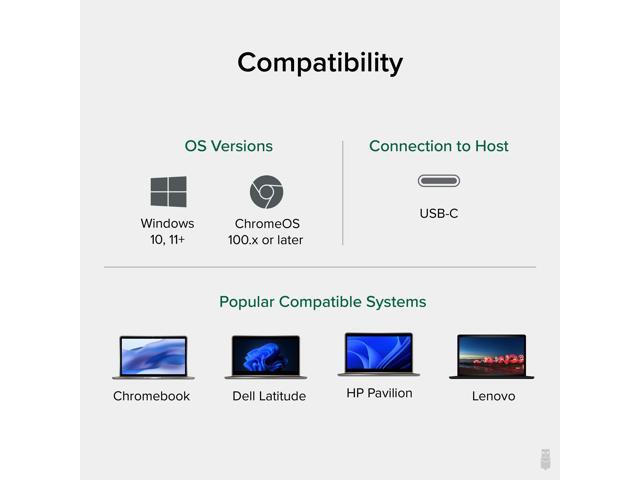 Compatibility

OS Versions

Windows
10, 11+

ChromeOS
100.x or later

Connection to Host

USB-C

Popular Compatible Systems

Chromebook

Dell Latitude

HP Pavilion

Lenovo